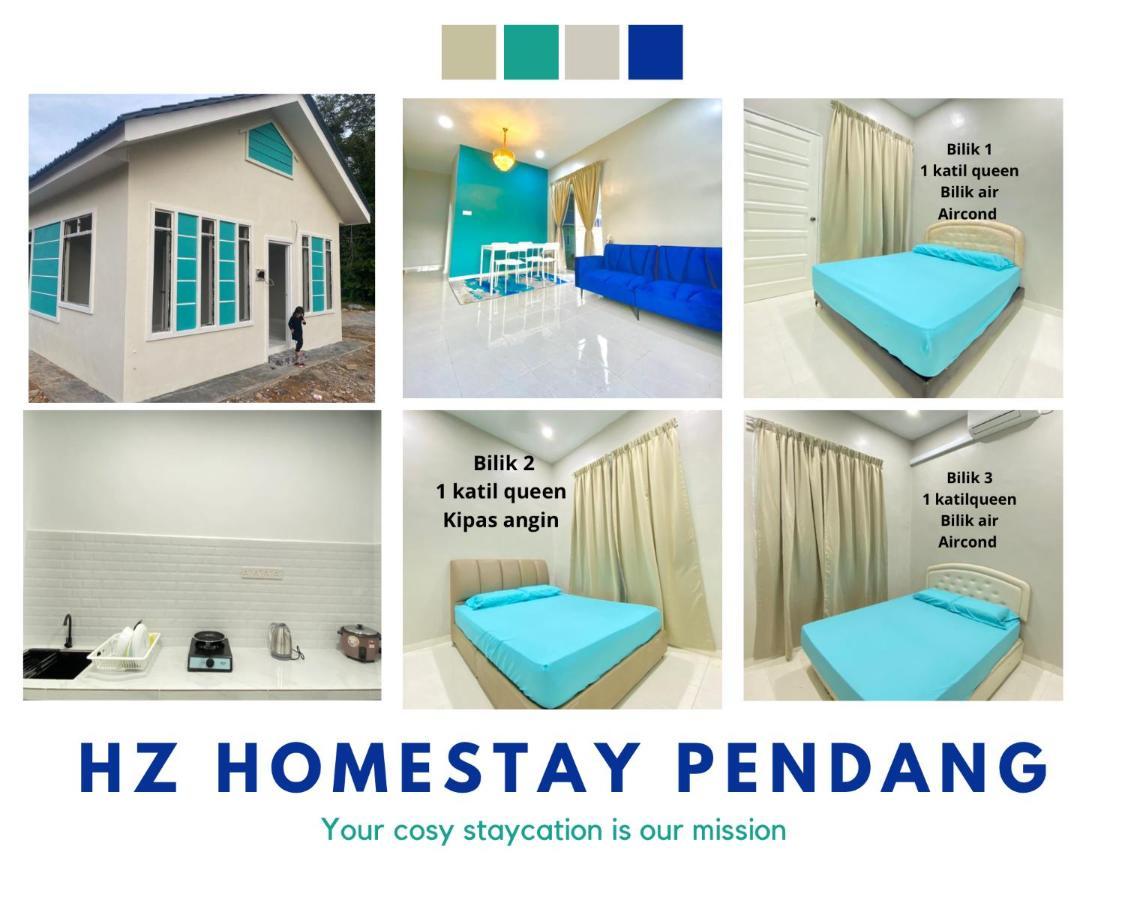 Bilik 1
1 katil queen
Bilik air
Aircond

Bilik 2
1 katil queen
Kipas angin

Bilik 3
1 katilqueen
Bilik air
Aircond

HZ HOMESTAY PENDANG

Your cosy staycation is our mission